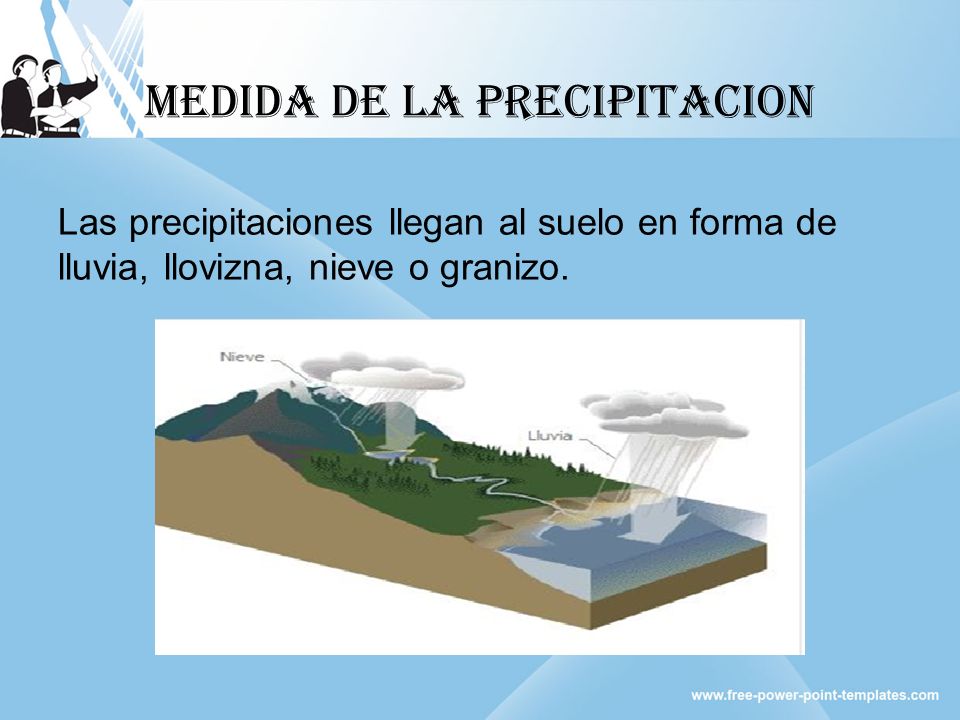 MEDIDA DE LA PRECIPITACION

Las precipitaciones llegan al suelo en forma de lluvia, llovizna, nieve o granizo.

Nieve

Lluvia

www.free-power-point-templates.com